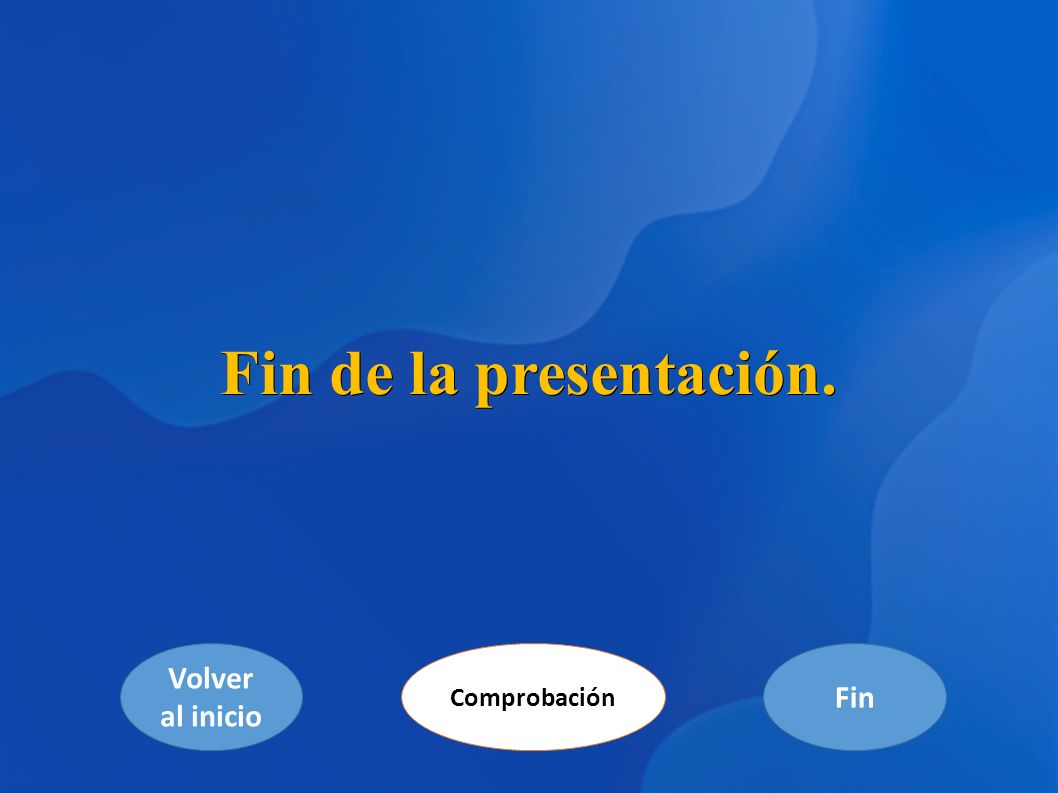 Fin de la presentación.

Volver al inicio

Comprobación

Fin